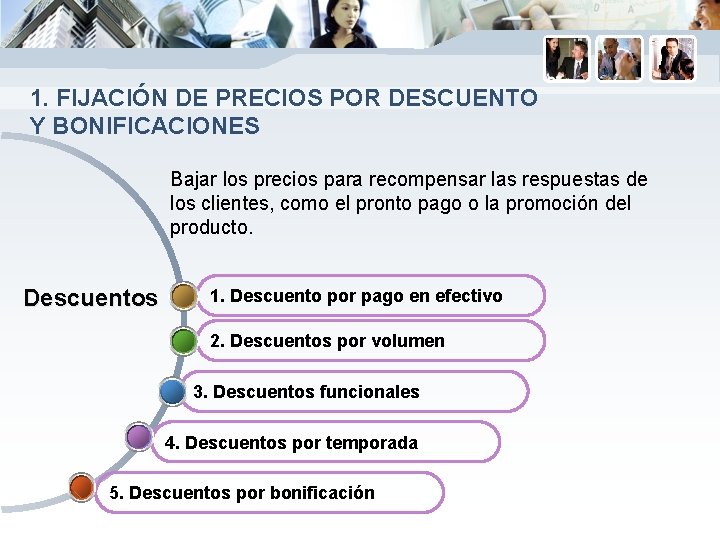 1. FIJACIÓN DE PRECIOS POR DESCUENTO Y BONIFICACIONES

Bajar los precios para recompensar las respuestas de los clientes, como el pronto pago o la promoción del producto.

Descuentos

1. Descuento por pago en efectivo

2. Descuentos por volumen

3. Descuentos funcionales

4. Descuentos por temporada

5. Descuentos por bonificación